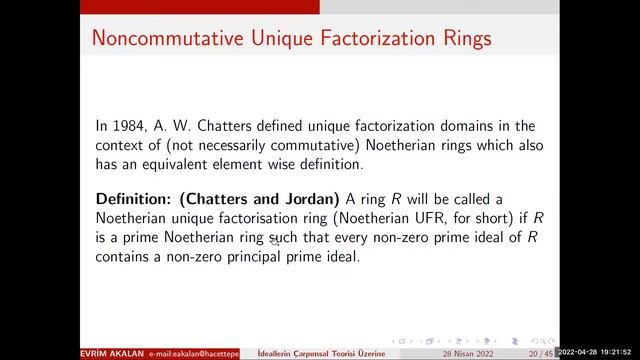 Noncommutative Unique Factorization Rings

In 1984, A. W. Chatters defined unique factorization domains in the context of (not necessarily commutative) Noetherian rings which also has an equivalent element wise definition.

**Definition: (Chatters and Jordan)** A ring $R$ will be called a Noetherian unique factorisation ring (Noetherian UFR, for short) if $R$ is a prime Noetherian ring such that every non-zero prime ideal of $R$ contains a non-zero principal prime ideal.

EVRİM AKALAN e-mail:eakalan@hacettepe İdeallerin Çarpımsal Teorisi Üzerine 28 Nisan 2022 20 / 45

2022-04-28 19:21:52